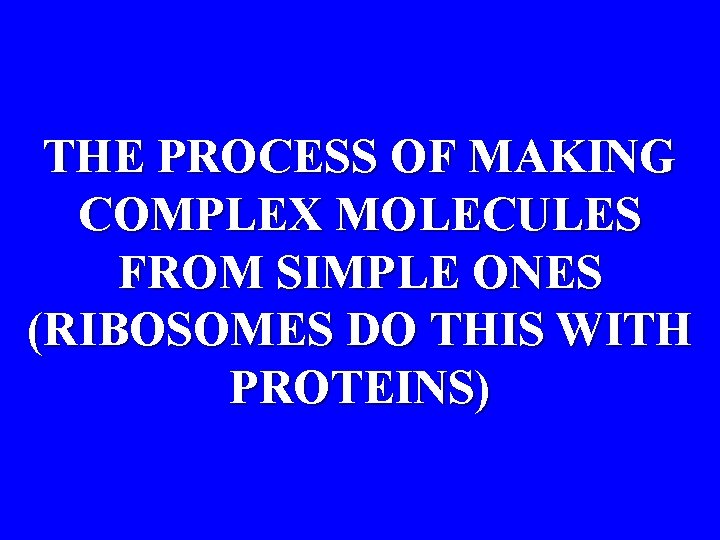 THE PROCESS OF MAKING COMPLEX MOLECULES FROM SIMPLE ONES (RIBOSOMES DO THIS WITH PROTEINS)